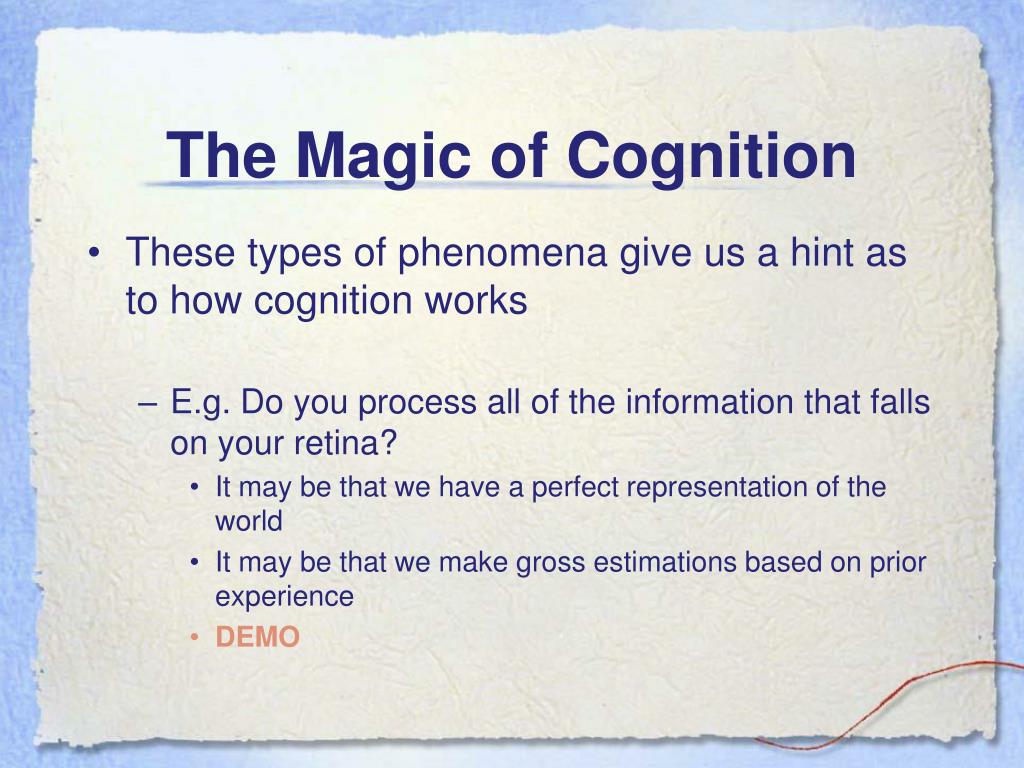 The Magic of Cognition

• These types of phenomena give us a hint as to how cognition works

– E.g. Do you process all of the information that falls on your retina?

• It may be that we have a perfect representation of the world

• It may be that we make gross estimations based on prior experience

• DEMO